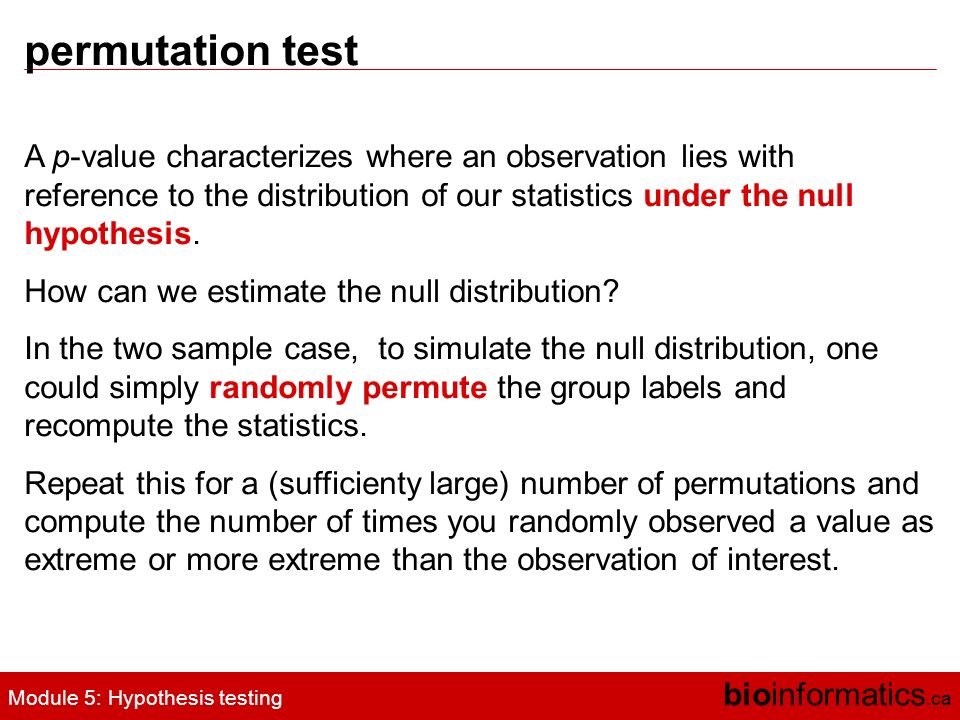 permutation test

A p-value characterizes where an observation lies with reference to the distribution of our statistics under the null hypothesis.

How can we estimate the null distribution?

In the two sample case, to simulate the null distribution, one could simply randomly permute the group labels and recompute the statistics.

Repeat this for a (sufficienty large) number of permutations and compute the number of times you randomly observed a value as extreme or more extreme than the observation of interest.

Module 5: Hypothesis testing

bioinformatics.ca